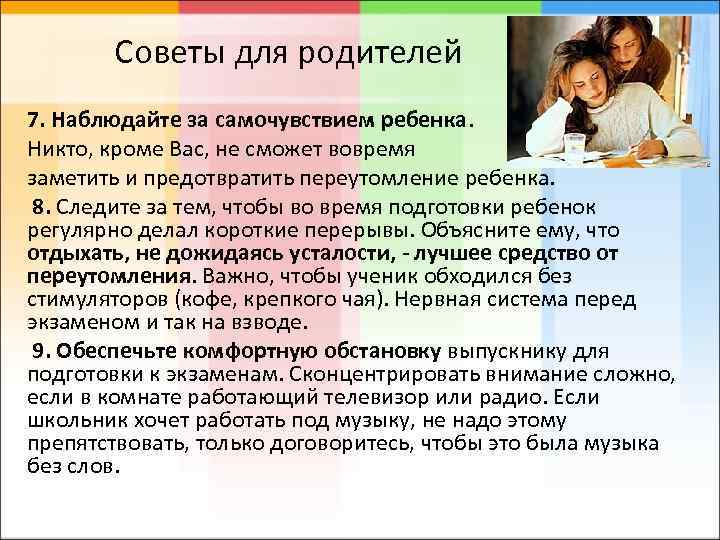 Советы для родителей

7. Наблюдайте за самочувствием ребенка.
Никто, кроме Вас, не сможет вовремя заметить и предотвратить переутомление ребенка.

8. Следите за тем, чтобы во время подготовки ребенок регулярно делал короткие перерывы. Объясните ему, что отдыхать, не дожидаясь усталости, - лучшее средство от переутомления. Важно, чтобы ученик обходился без стимуляторов (кофе, крепкого чая). Нервная система перед экзаменом и так на взводе.

9. Обеспечьте комфортную обстановку выпускнику для подготовки к экзаменам. Сконцентрировать внимание сложно, если в комнате работающий телевизор или радио. Если школьник хочет работать под музыку, не надо этому препятствовать, только договоритесь, чтобы это была музыка без слов.